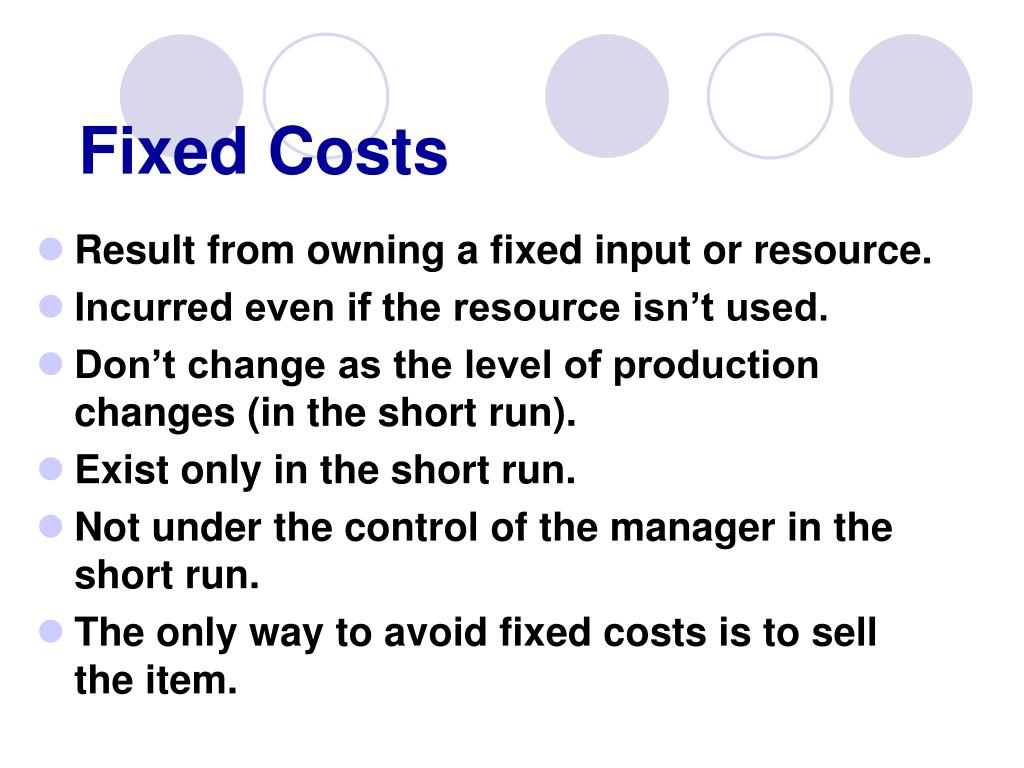 Fixed Costs

- Result from owning a fixed input or resource.
- Incurred even if the resource isn’t used.
- Don’t change as the level of production changes (in the short run).
- Exist only in the short run.
- Not under the control of the manager in the short run.
- The only way to avoid fixed costs is to sell the item.